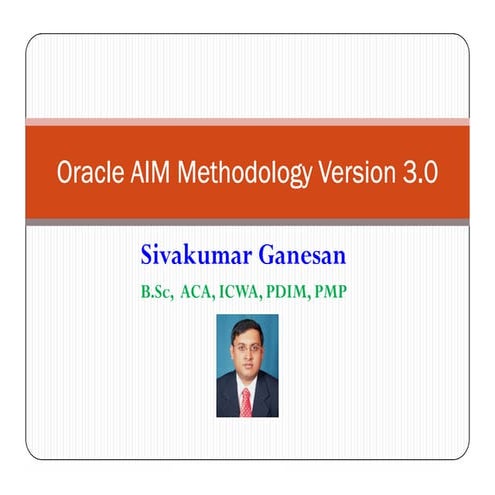 Oracle AIM Methodology Version 3.0

Sivakumar Ganesan

B.Sc, ACA, ICWA, PDIM, PMP